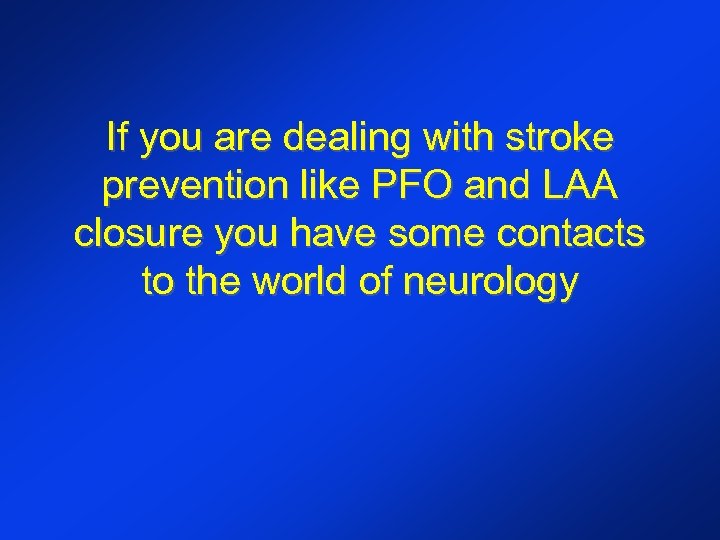 If you are dealing with stroke prevention like PFO and LAA closure you have some contacts to the world of neurology